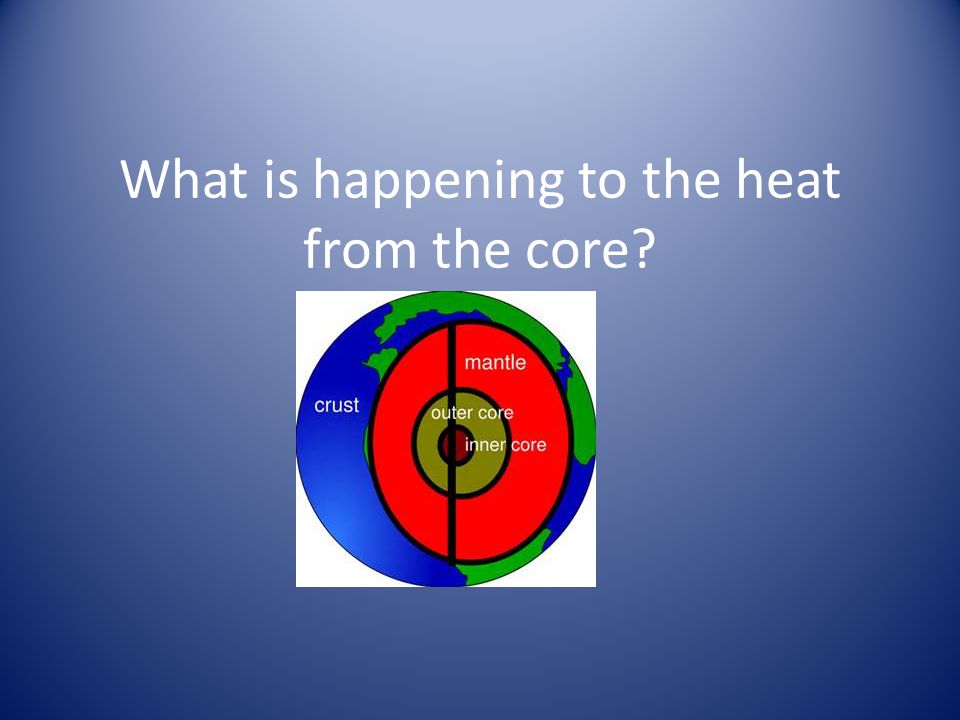 What is happening to the heat from the core?

mantle

crust

outer core

inner core